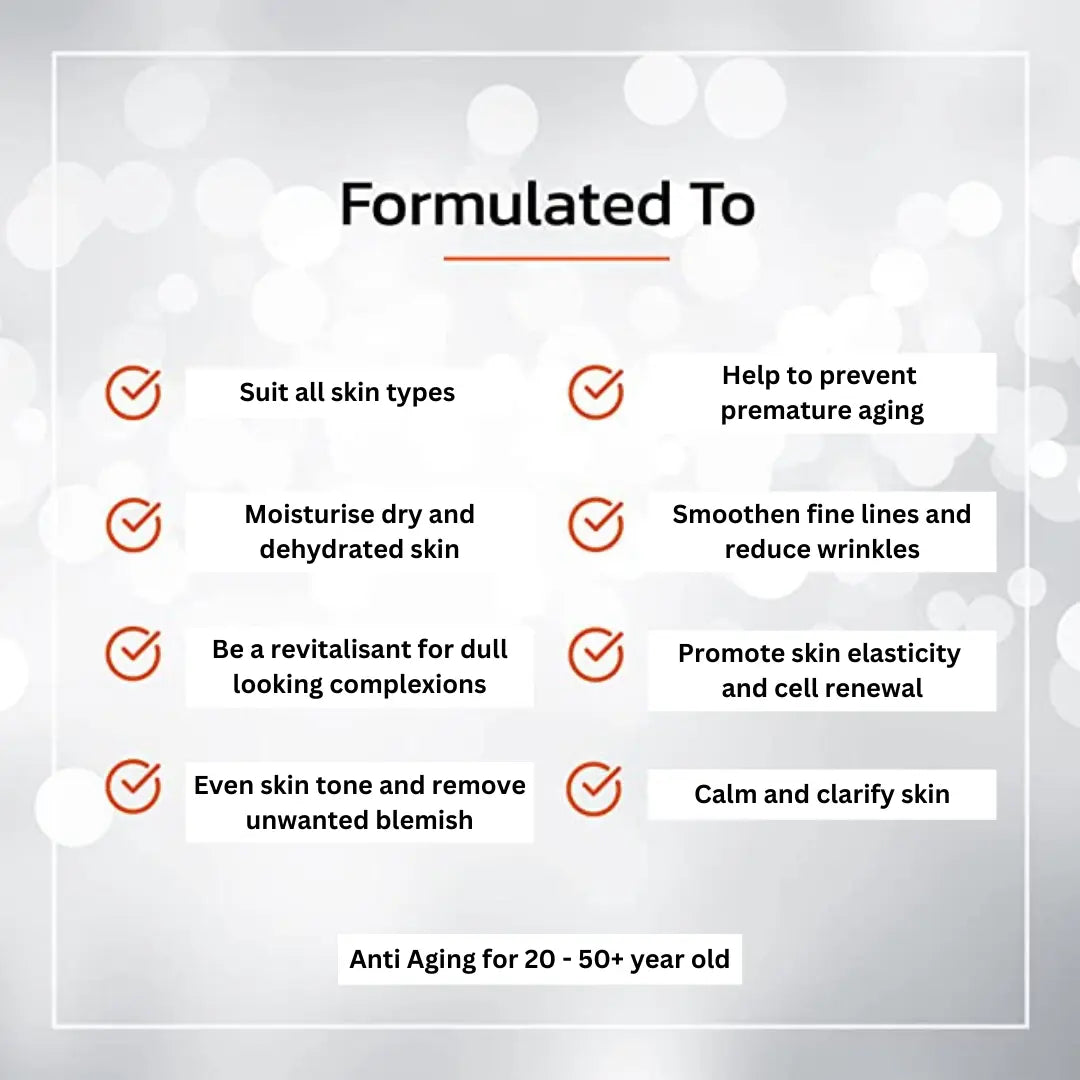 Formulated To

Suit all skin types

Moisturise dry and dehydrated skin

Be a revitalisant for dull looking complexions

Even skin tone and remove unwanted blemish

Help to prevent premature aging

Smoothen fine lines and reduce wrinkles

Promote skin elasticity and cell renewal

Calm and clarify skin

Anti Aging for 20 - 50+ year old